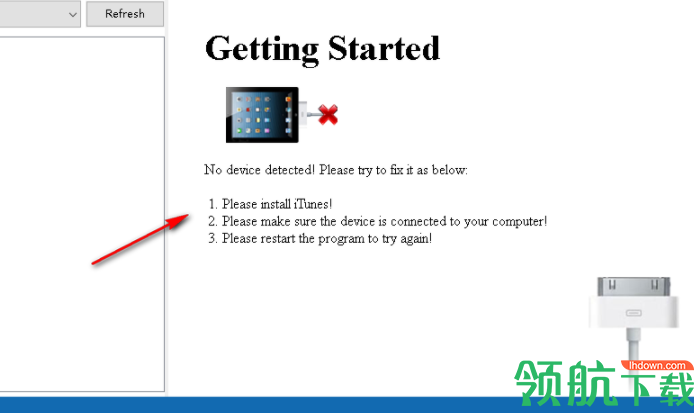 Refresh

Getting Started

No device detected! Please try to fix it as below:

1. Please install iTunes!
2. Please make sure the device is connected to your computer!
3. Please restart the program to try again!

lhdown.com
领航下载